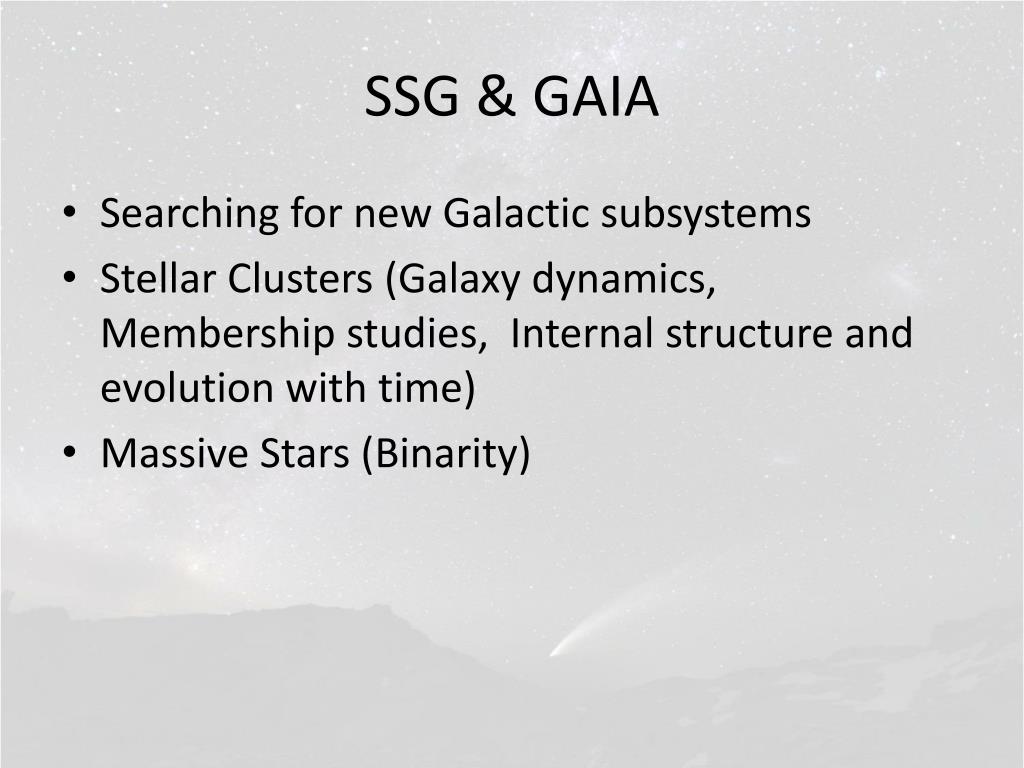 SSG & GAIA

• Searching for new Galactic subsystems
• Stellar Clusters (Galaxy dynamics, Membership studies, Internal structure and evolution with time)
• Massive Stars (Binarity)